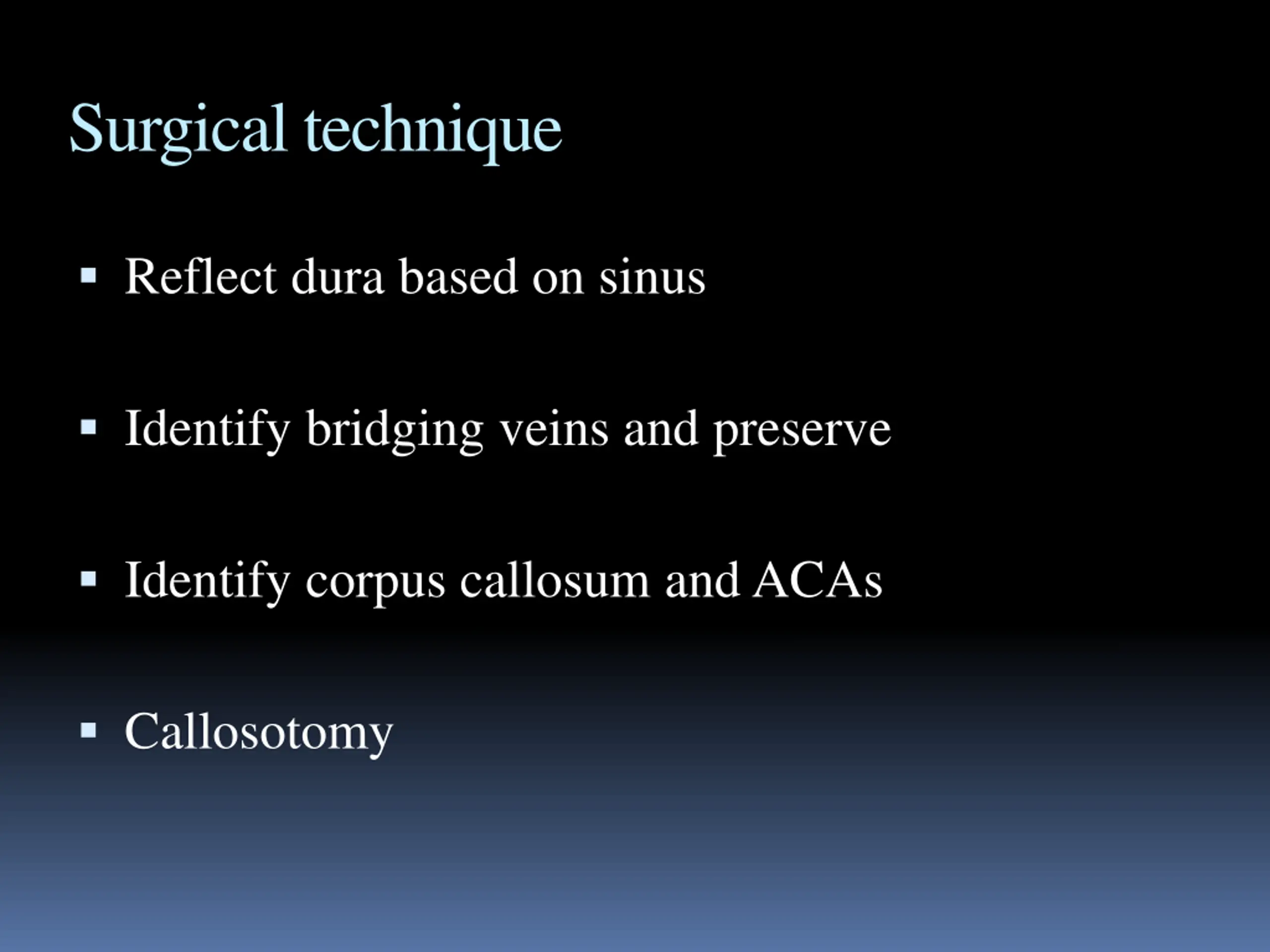 Surgical technique

▪ Reflect dura based on sinus

▪ Identify bridging veins and preserve

▪ Identify corpus callosum and ACAs

▪ Callosotomy